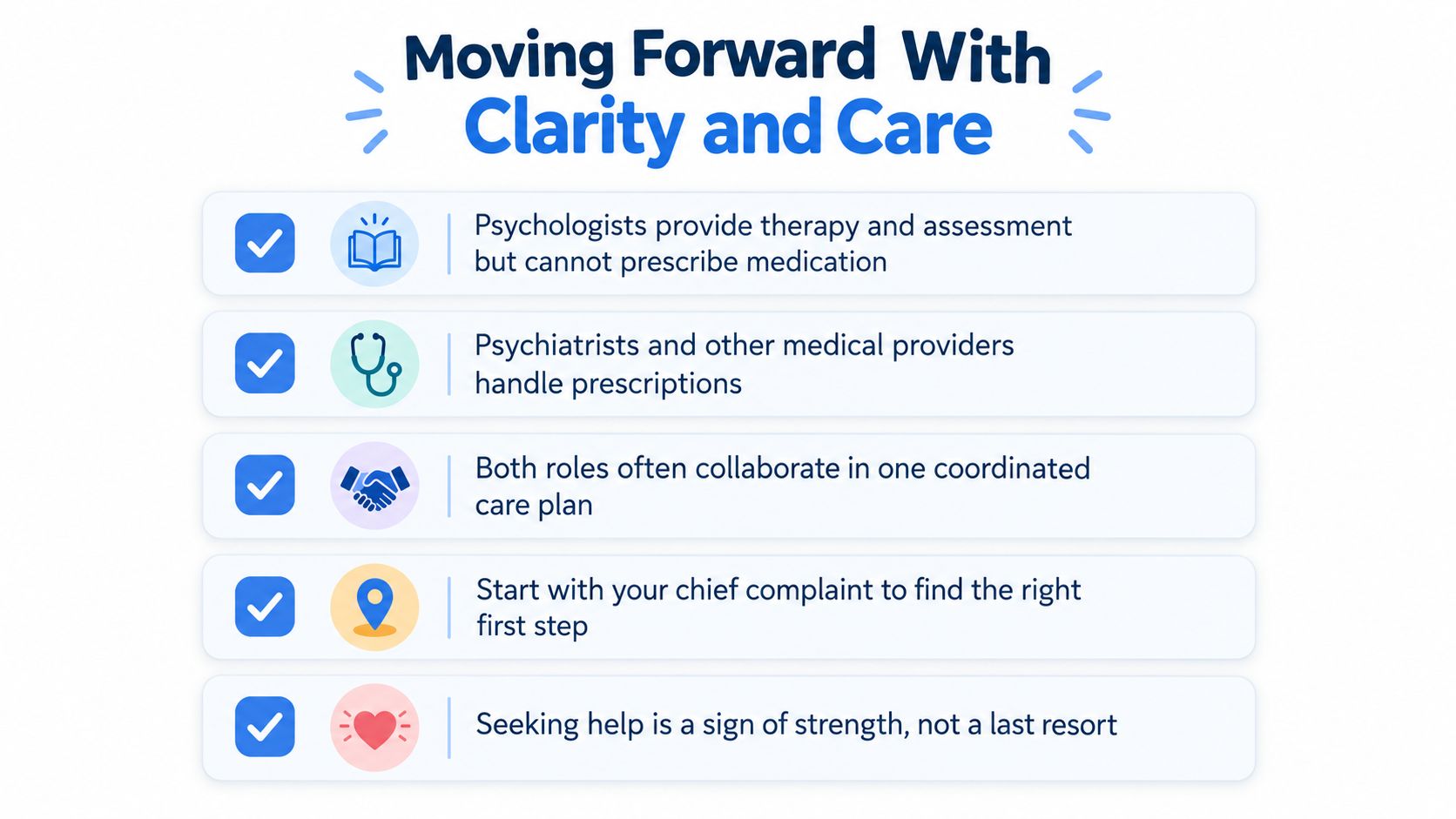 Moving Forward With
Clarity and Care

Psychologists provide therapy and assessment but cannot prescribe medication

Psychiatrists and other medical providers handle prescriptions

Both roles often collaborate in one coordinated care plan

Start with your chief complaint to find the right first step

Seeking help is a sign of strength, not a last resort